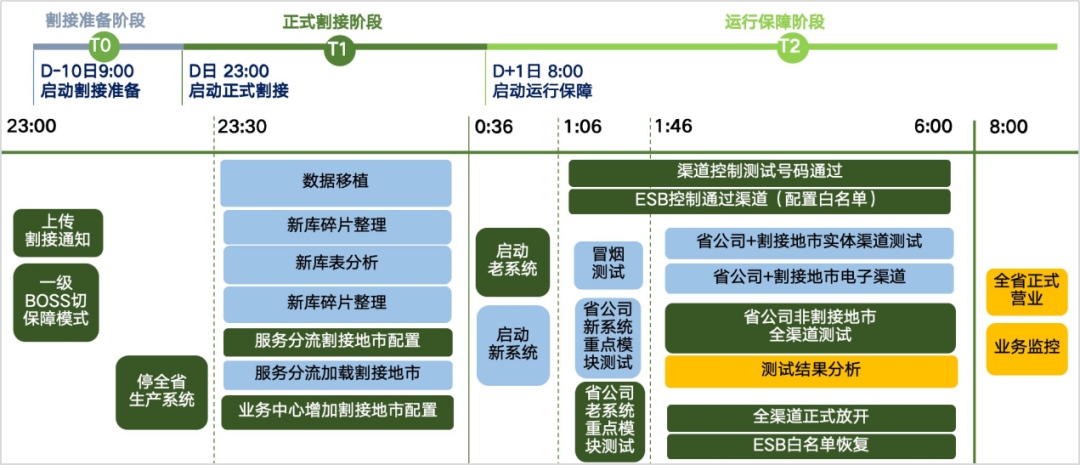 割接准备阶段
T0
D-10日9:00
启动割接准备

正式割接阶段
T1
D日 23:00
启动正式割接

运行保障阶段
T2
D+1日 8:00
启动运行保障

23:00
23:30
0:36
1:06
1:46
6:00
8:00

上传割接通知

一级BOSS切保障模式

停全省生产系统

数据移植

新库碎片整理

新库表分析

新库碎片整理

服务分流割接地市配置

服务分流加载割接地市

业务中心增加割接地市配置

启动老系统

启动新系统

渠道控制测试号码通过

ESB控制通过渠道（配置白名单）

冒烟测试

省公司新系统重点模块测试

省公司老系统重点模块测试

省公司+割接地市实体渠道测试

省公司+割接地市电子渠道

省公司非割接地市全渠道测试

测试结果分析

全渠道正式放开

ESB白名单恢复

全省正式营业

业务监控